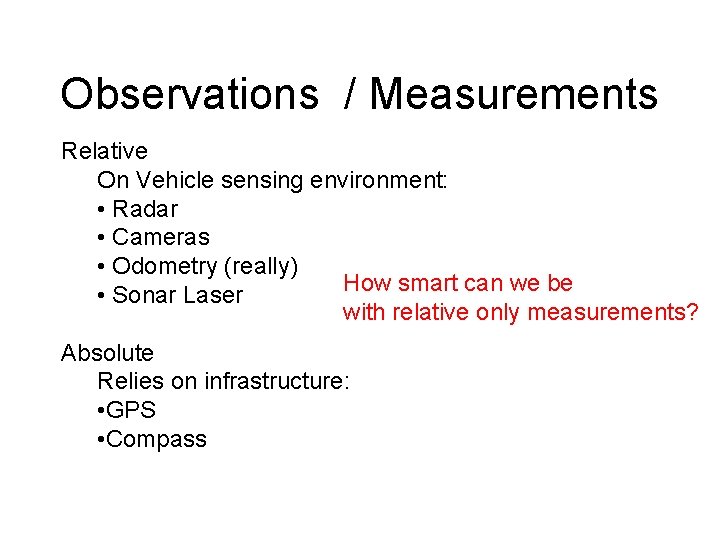 Observations / Measurements

Relative
On Vehicle sensing environment:
• Radar
• Cameras
• Odometry (really)
• Sonar Laser

How smart can we be with relative only measurements?

Absolute
Relies on infrastructure:
•GPS
•Compass